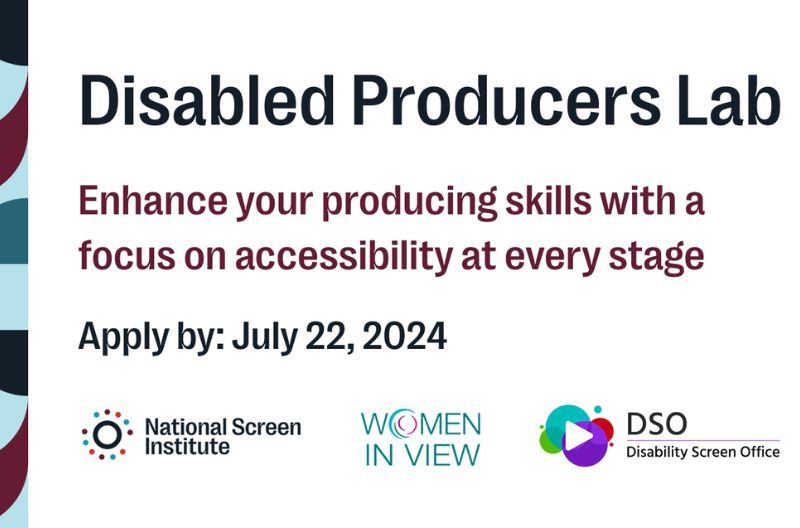 Disabled Producers Lab

Enhance your producing skills with a focus on accessibility at every stage

Apply by: July 22, 2024

National Screen Institute

WOMEN IN VIEW

DSO
Disability Screen Office